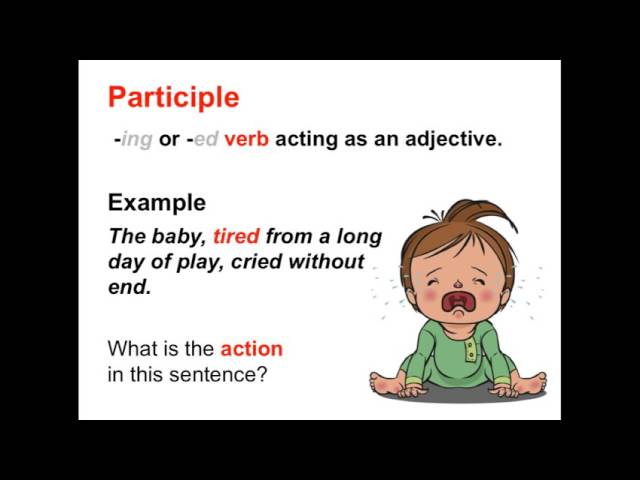 Participle

-ing or -ed verb acting as an adjective.

Example

The baby, tired from a long day of play, cried without end.

What is the action in this sentence?